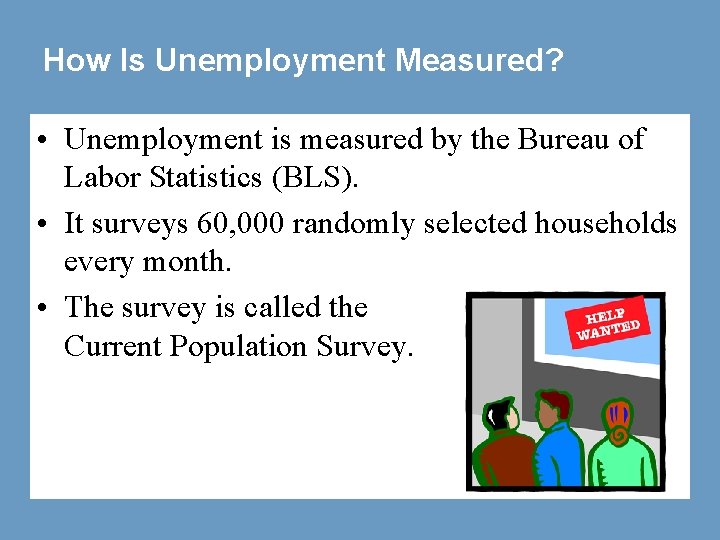 How Is Unemployment Measured?

• Unemployment is measured by the Bureau of Labor Statistics (BLS).

• It surveys 60,000 randomly selected households every month.

• The survey is called the Current Population Survey.

HELP WANTED